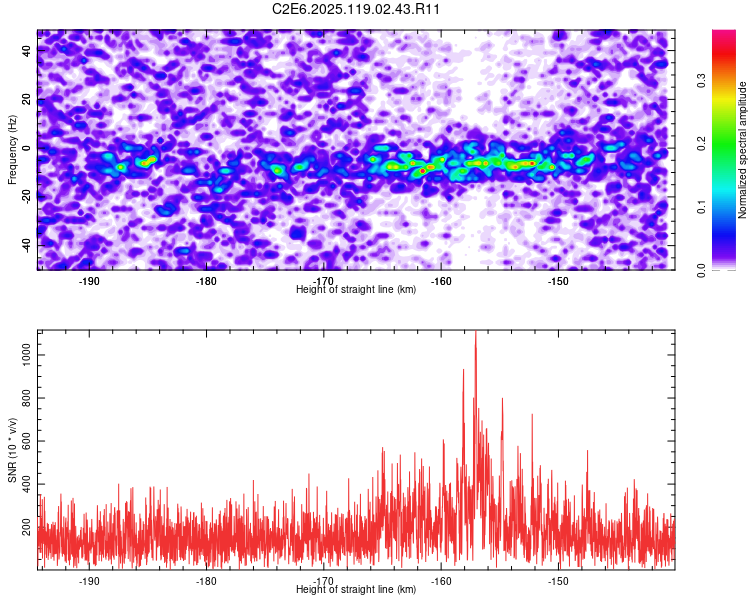 C2E6.2025.119.02.43.R11

Frequency (Hz)
40
20
0
-20
-40
-190
-180
-170
-160
-150
Height of straight line (km)

Normalized spectral amplitude
0.0
0.1
0.2
0.3

SNR (10 * v/v)
1000
800
600
400
200
-190
-180
-170
-160
-150
Height of straight line (km)